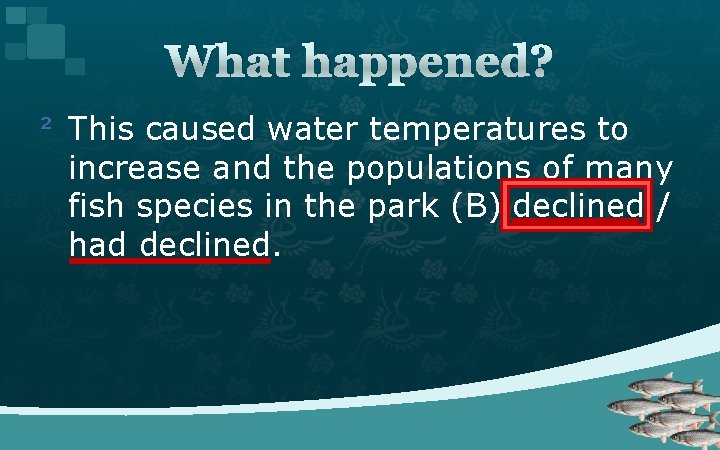 What happened?

² This caused water temperatures to increase and the populations of many fish species in the park (B) declined / had declined.